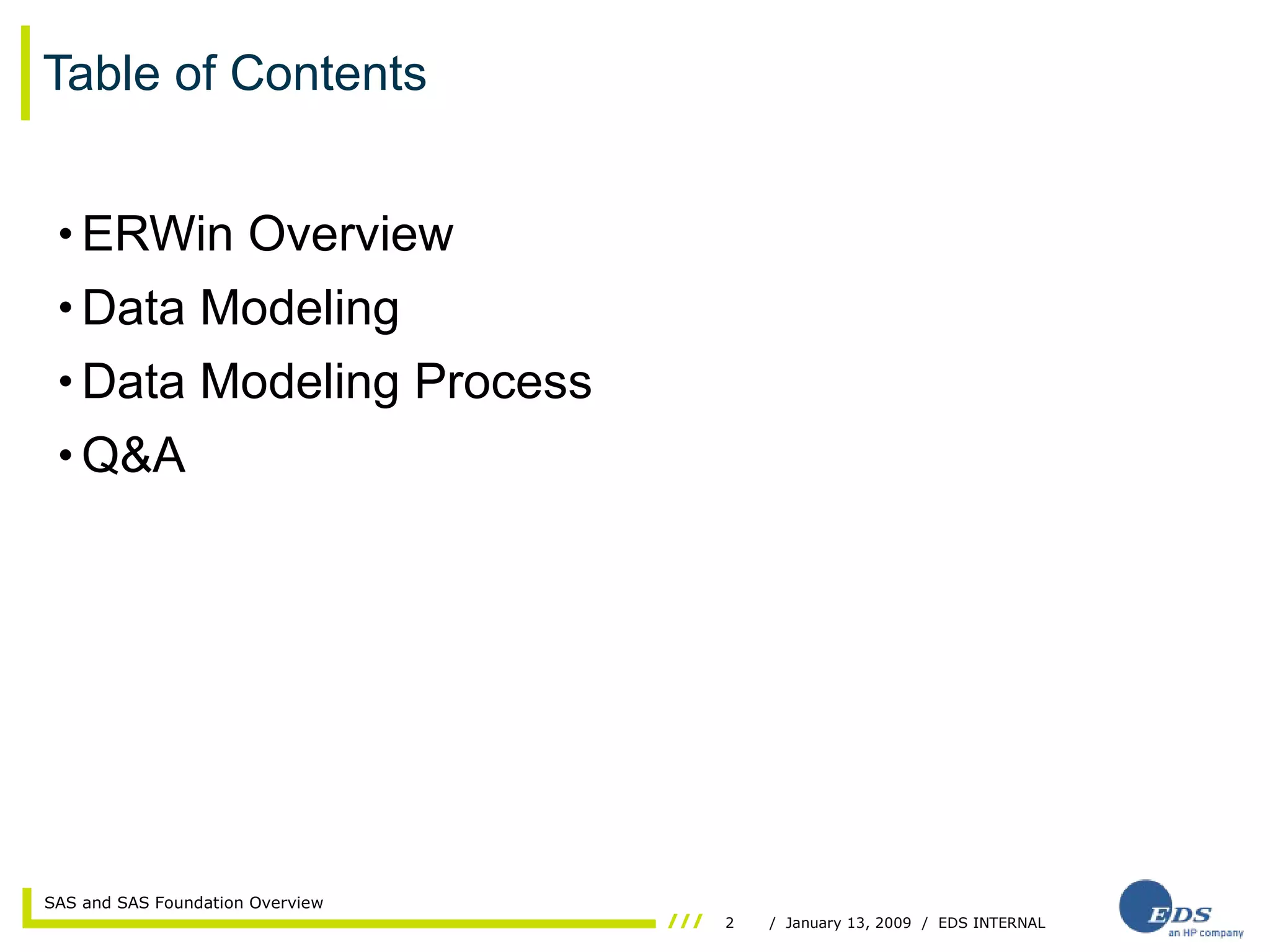 Table of Contents

• ERWin Overview
• Data Modeling
• Data Modeling Process
• Q&A

SAS and SAS Foundation Overview

/// 2 / January 13, 2009 / EDS INTERNAL

EDS
an HP company